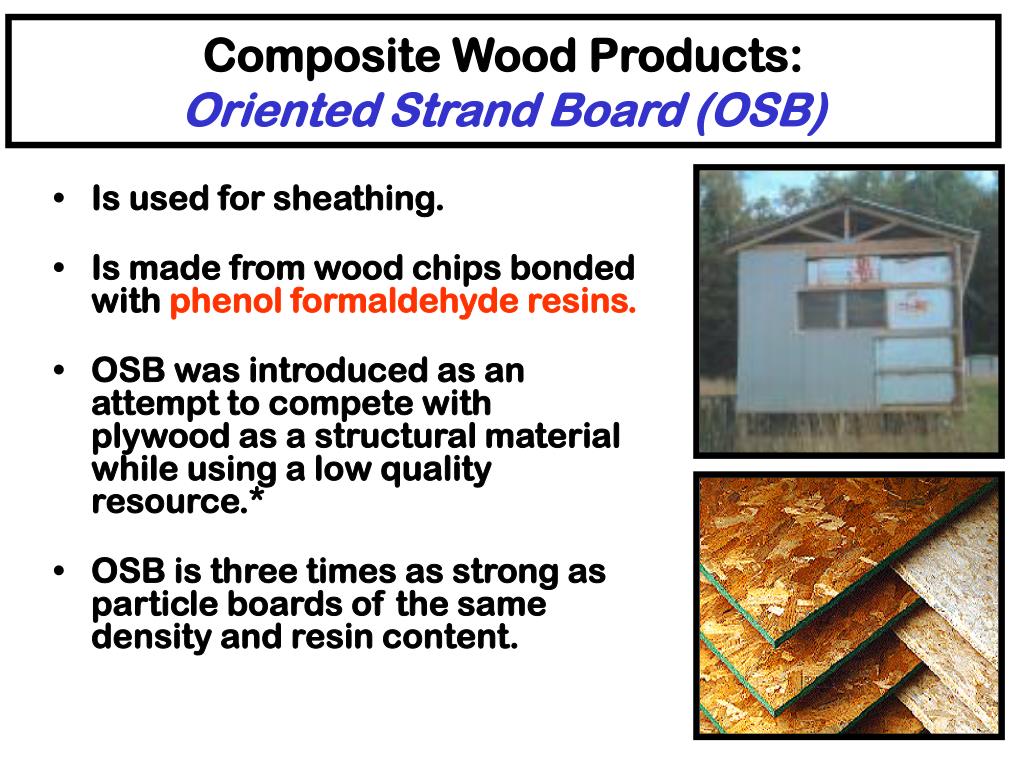 Composite Wood Products:
Oriented Strand Board (OSB)

• Is used for sheathing.

• Is made from wood chips bonded with phenol formaldehyde resins.

• OSB was introduced as an attempt to compete with plywood as a structural material while using a low quality resource.*

• OSB is three times as strong as particle boards of the same density and resin content.